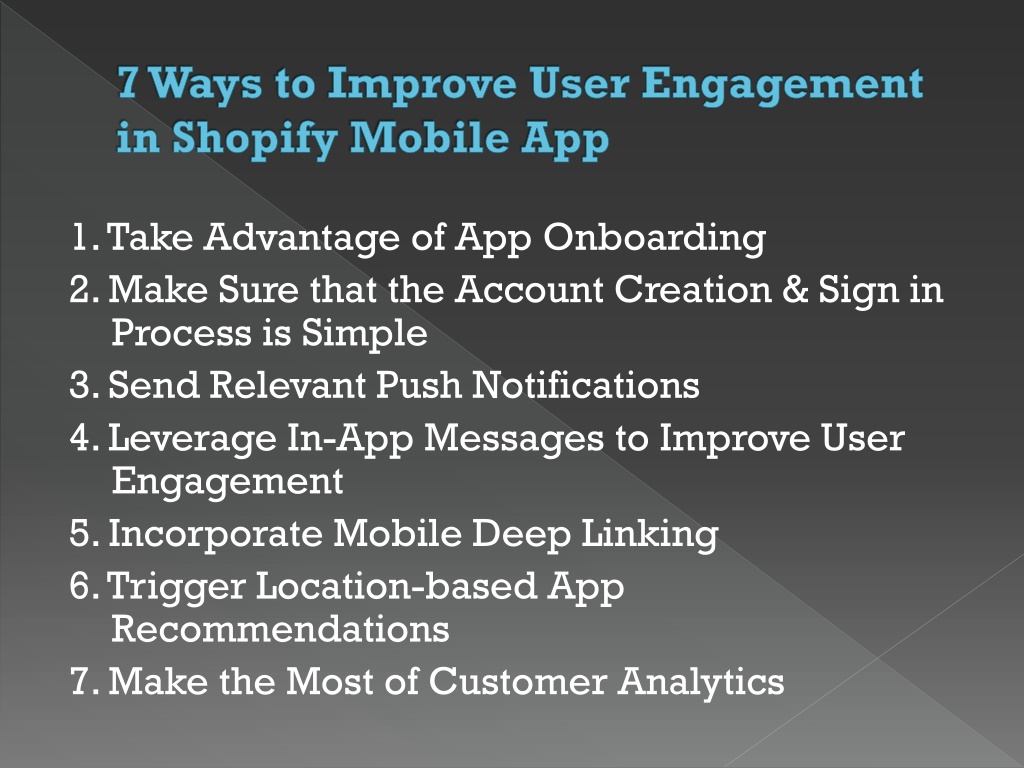 7 Ways to Improve User Engagement in Shopify Mobile App

1. Take Advantage of App Onboarding
2. Make Sure that the Account Creation & Sign in Process is Simple
3. Send Relevant Push Notifications
4. Leverage In-App Messages to Improve User Engagement
5. Incorporate Mobile Deep Linking
6. Trigger Location-based App Recommendations
7. Make the Most of Customer Analytics